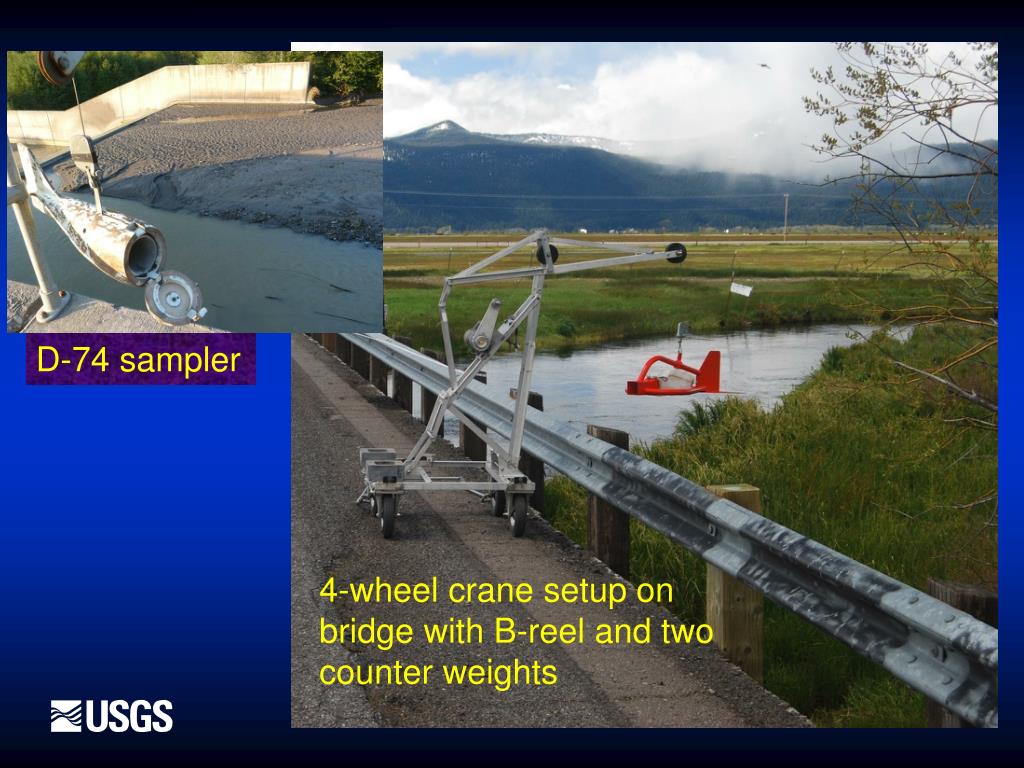 D-74 sampler

4-wheel crane setup on bridge with B-reel and two counter weights

USGS